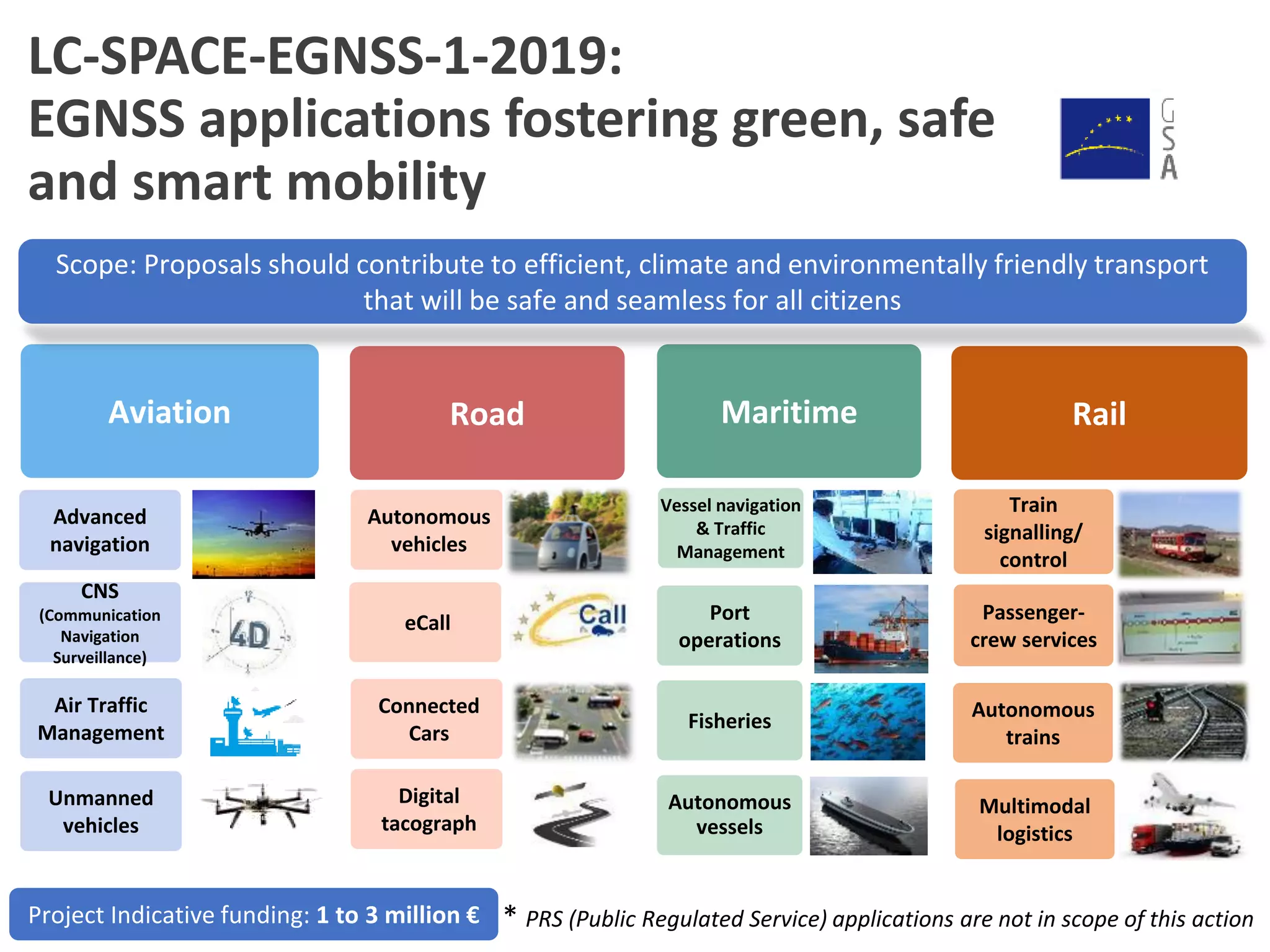 LC-SPACE-EGNSS-1-2019:
EGNSS applications fostering green, safe and smart mobility

GSA

Scope: Proposals should contribute to efficient, climate and environmentally friendly transport that will be safe and seamless for all citizens

Aviation

Advanced navigation

CNS (Communication Navigation Surveillance)

4D

Air Traffic Management

Unmanned vehicles

Road

Autonomous vehicles

eCall

Call

Connected Cars

Digital tacograph

Maritime

Vessel navigation & Traffic Management

Port operations

Fisheries

Autonomous vessels

Rail

Train signalling/ control

Passenger-crew services

Autonomous trains

Multimodal logistics

Project Indicative funding: 1 to 3 million €

* PRS (Public Regulated Service) applications are not in scope of this action